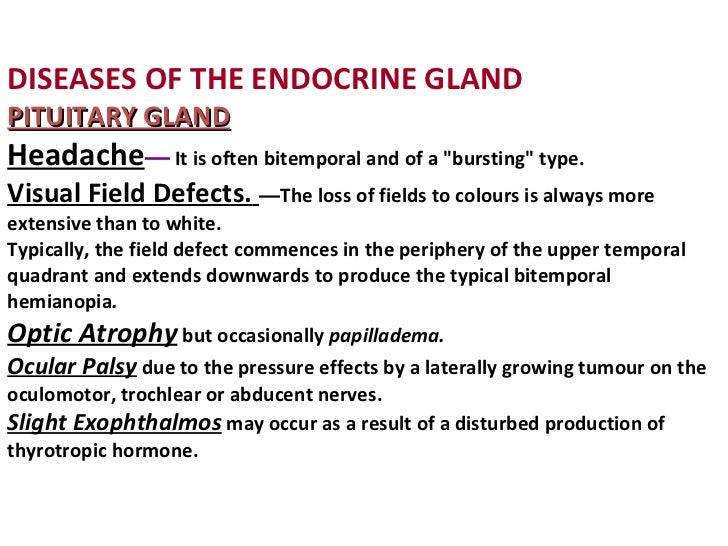 DISEASES OF THE ENDOCRINE GLAND
PITUITARY GLAND
Headache— It is often bitemporal and of a "bursting" type.
Visual Field Defects. —The loss of fields to colours is always more extensive than to white.
Typically, the field defect commences in the periphery of the upper temporal quadrant and extends downwards to produce the typical bitemporal hemianopia.
Optic Atrophy but occasionally papilladema.
Ocular Palsy due to the pressure effects by a laterally growing tumour on the oculomotor, trochlear or abducent nerves.
Slight Exophthalmos may occur as a result of a disturbed production of thyrotropic hormone.